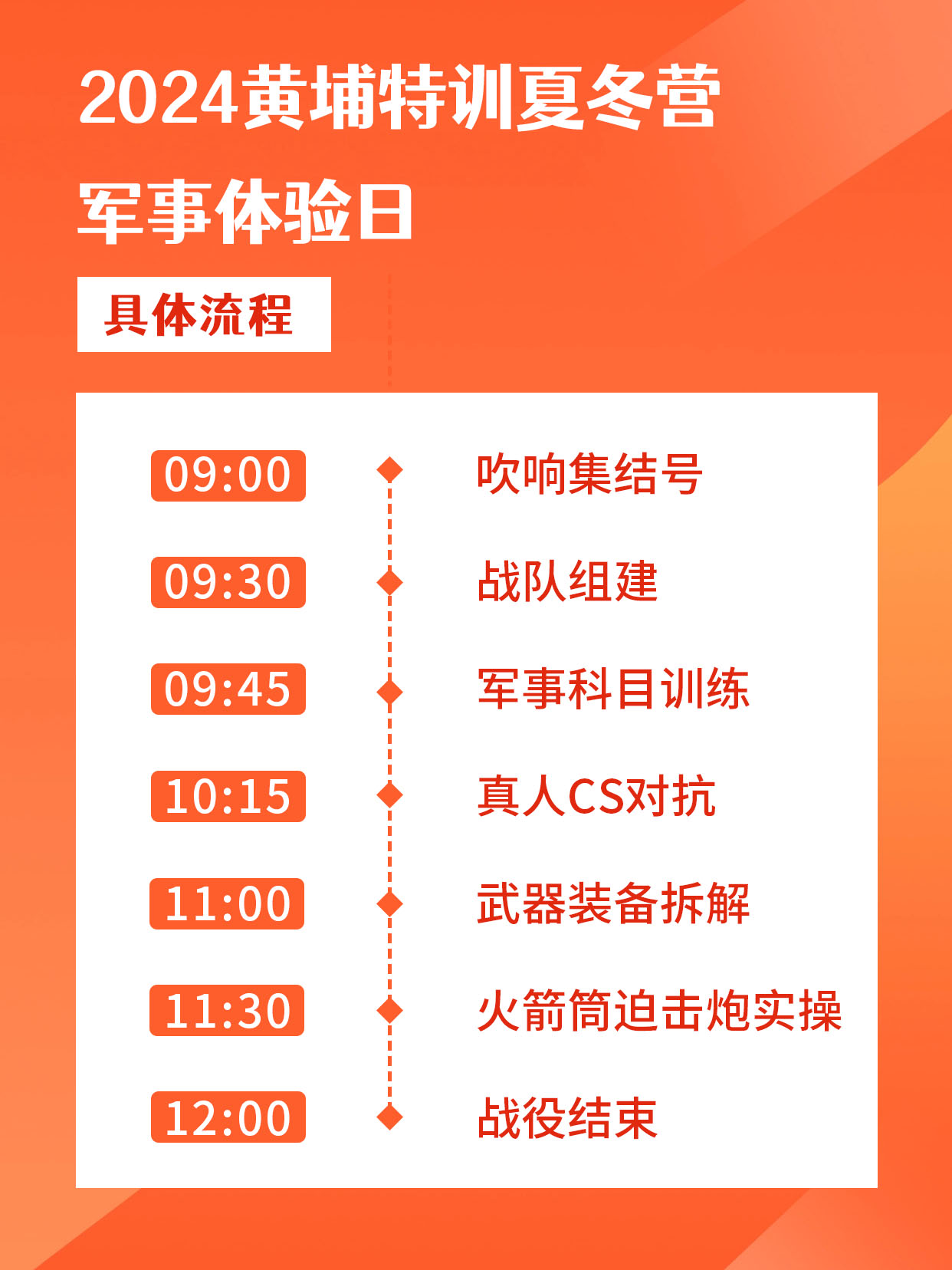 2024黄埔特训夏冬营

军事体验日

具体流程

09:00 吹响集结号

09:30 战队组建

09:45 军事科目训练

10:15 真人CS对抗

11:00 武器装备拆解

11:30 火箭筒迫击炮实操

12:00 战役结束